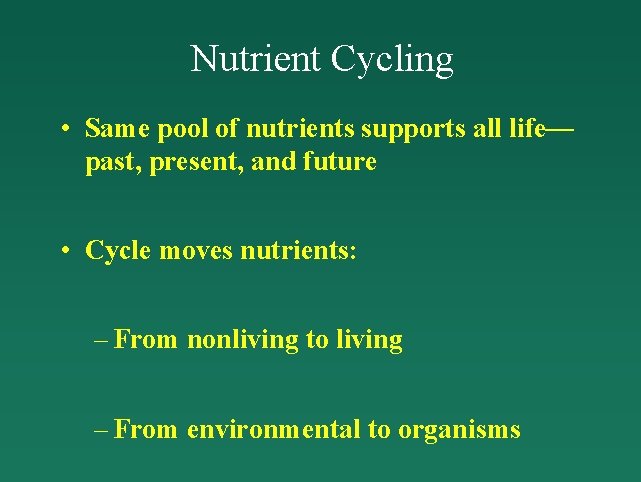 Nutrient Cycling

• Same pool of nutrients supports all life—past, present, and future

• Cycle moves nutrients:

– From nonliving to living

– From environmental to organisms